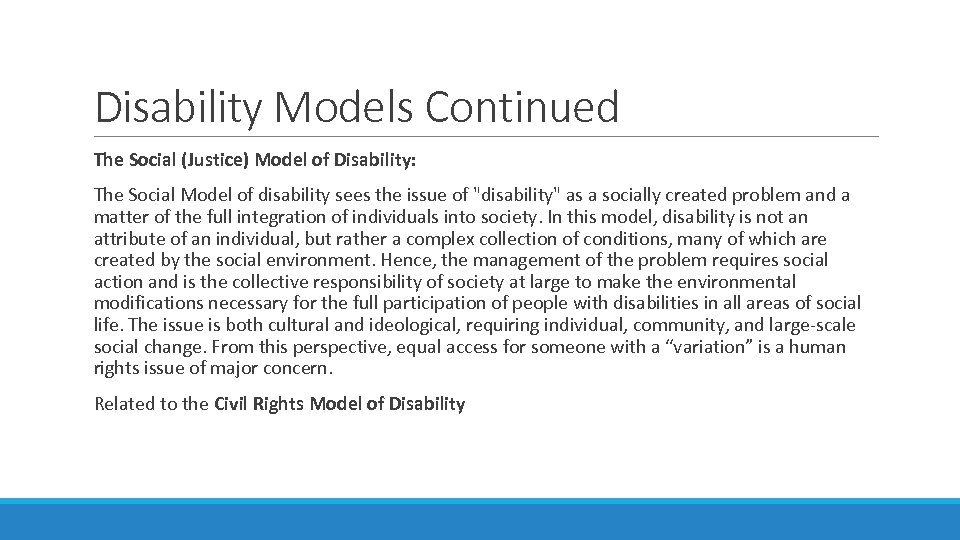 Disability Models Continued

The Social (Justice) Model of Disability:

The Social Model of disability sees the issue of "disability" as a socially created problem and a matter of the full integration of individuals into society. In this model, disability is not an attribute of an individual, but rather a complex collection of conditions, many of which are created by the social environment. Hence, the management of the problem requires social action and is the collective responsibility of society at large to make the environmental modifications necessary for the full participation of people with disabilities in all areas of social life. The issue is both cultural and ideological, requiring individual, community, and large-scale social change. From this perspective, equal access for someone with a “variation” is a human rights issue of major concern.

Related to the Civil Rights Model of Disability